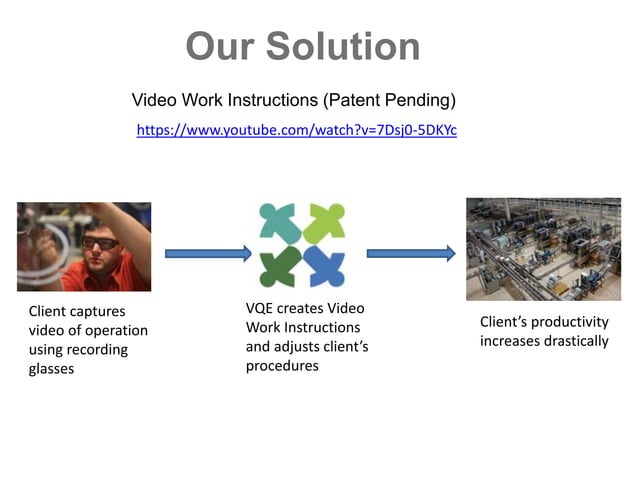 Our Solution

Video Work Instructions (Patent Pending)

https://www.youtube.com/watch?v=7Dsj0-5DKYc

Client captures video of operation using recording glasses

VQE creates Video Work Instructions and adjusts client's procedures

Client's productivity increases drastically